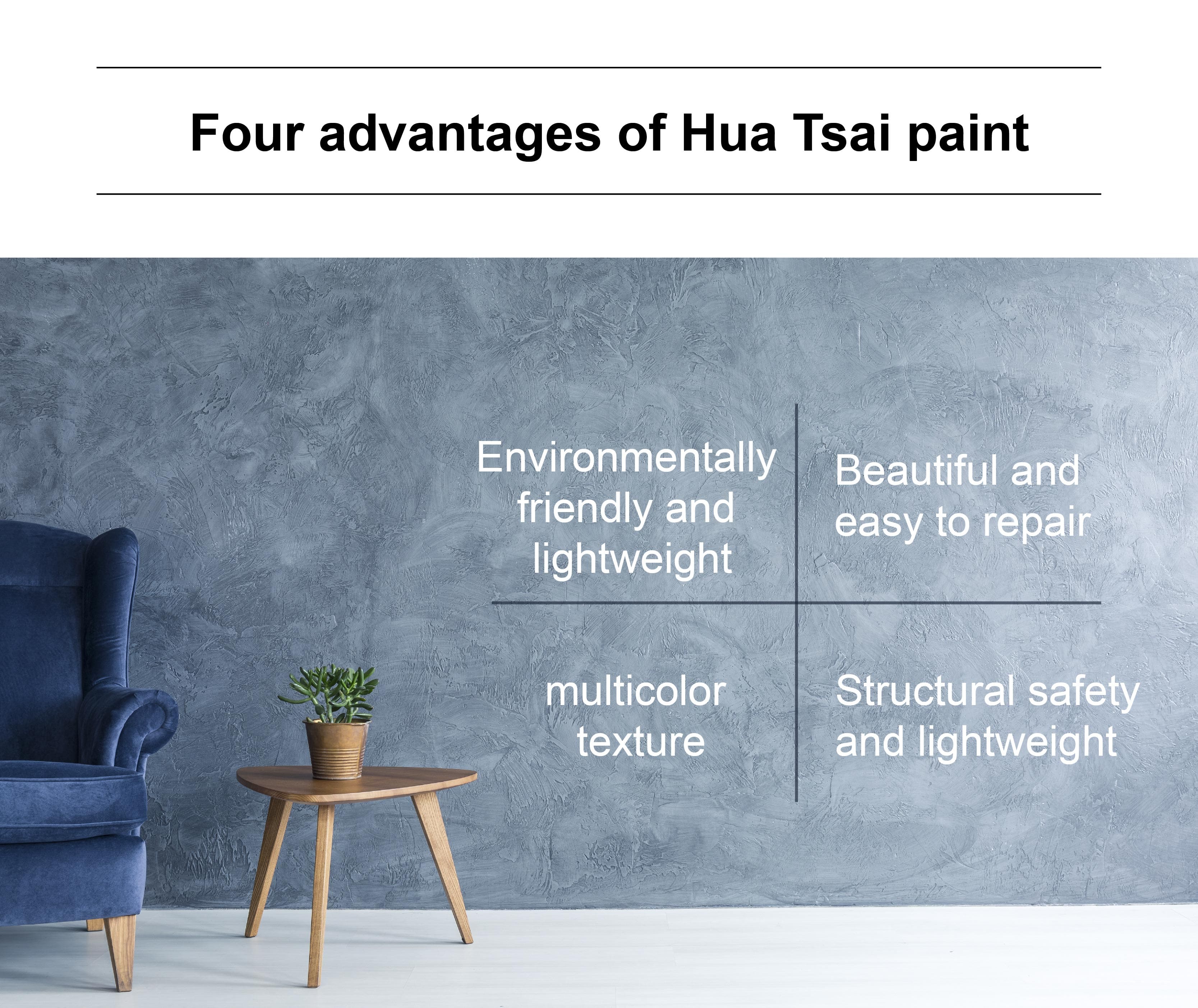 Four advantages of Hua Tsai paint

Environmentally friendly and lightweight

Beautiful and easy to repair

multicolor texture

Structural safety and lightweight